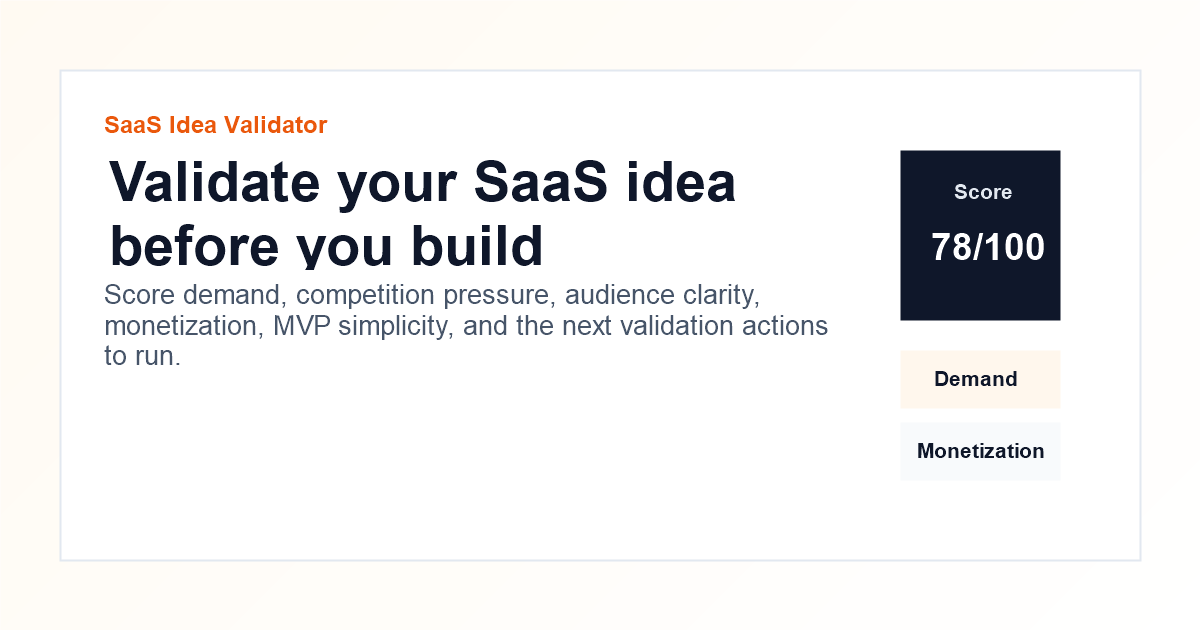 SaaS Idea Validator

Validate your SaaS idea before you build

Score demand, competition pressure, audience clarity, monetization, MVP simplicity, and the next validation actions to run.

Score

78/100

Demand

Monetization